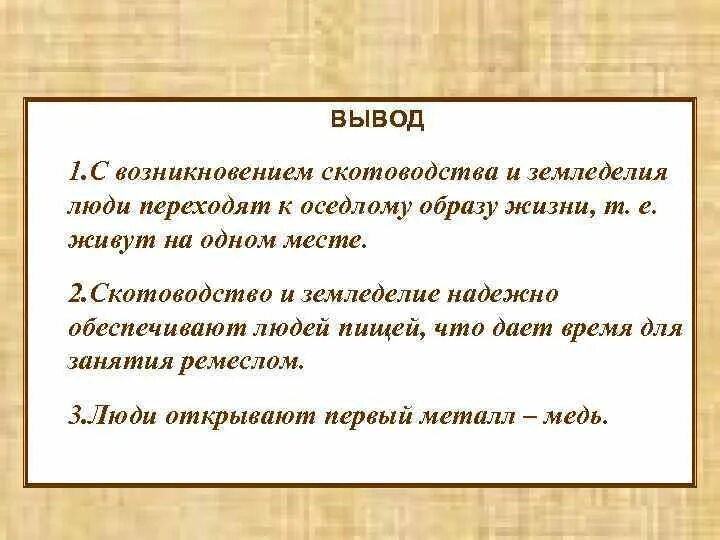 ВЫВОД

1.С возникновением скотоводства и земледелия люди переходят к оседлому образу жизни, т. е. живут на одном месте.

2.Скотоводство и земледелие надежно обеспечивают людей пищей, что дает время для занятия ремеслом.

3.Люди открывают первый металл – медь.